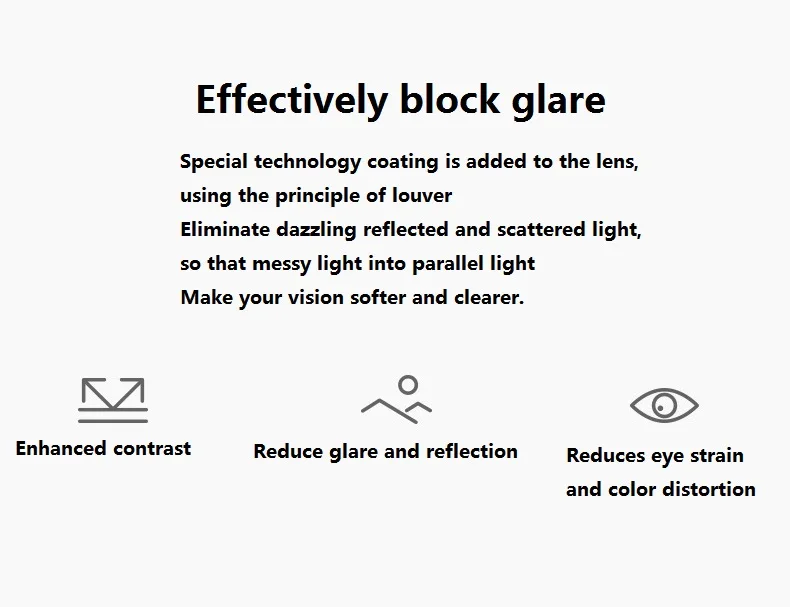 Effectively block glare

Special technology coating is added to the lens, using the principle of louver
Eliminate dazzling reflected and scattered light, so that messy light into parallel light
Make your vision softer and clearer.

Enhanced contrast

Reduce glare and reflection

Reduces eye strain and color distortion